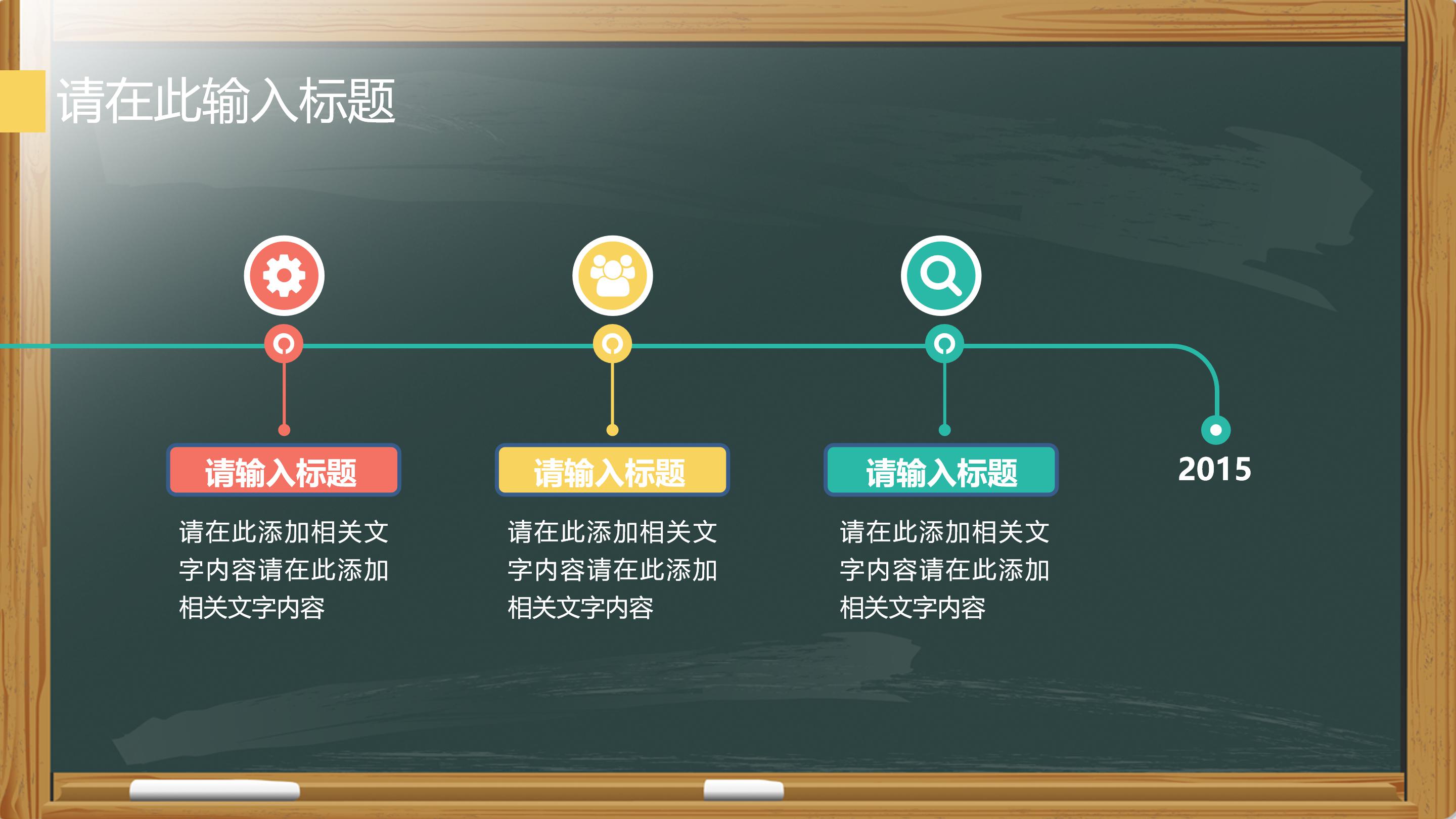 请在此输入标题

请输入标题

请在此添加相关文字内容请在此添加相关文字内容

请输入标题

请在此添加相关文字内容请在此添加相关文字内容

请输入标题

请在此添加相关文字内容请在此添加相关文字内容

2015